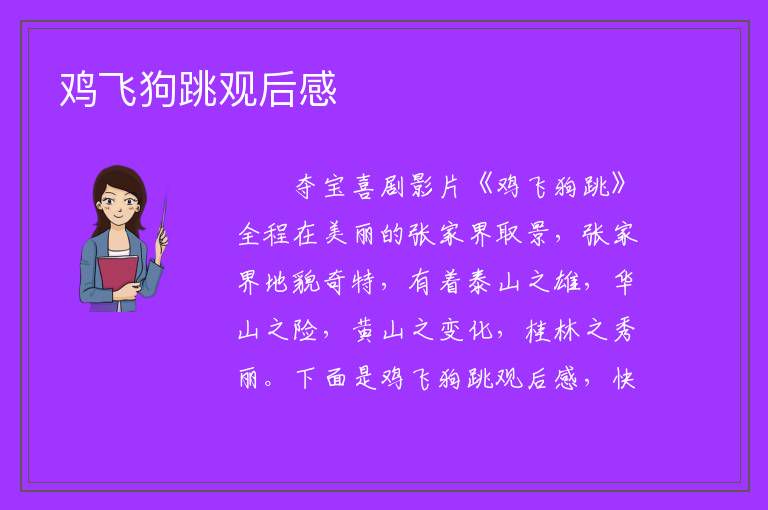 鸡飞狗跳观后感

李宝喜剧影片《鸡飞狗跳》全程在美丽的张家界取景，张家界地貌奇特，有着泰山之雄，华山之险，黄山之变化，桂林之秀丽。下面是鸡飞狗跳观后感，快